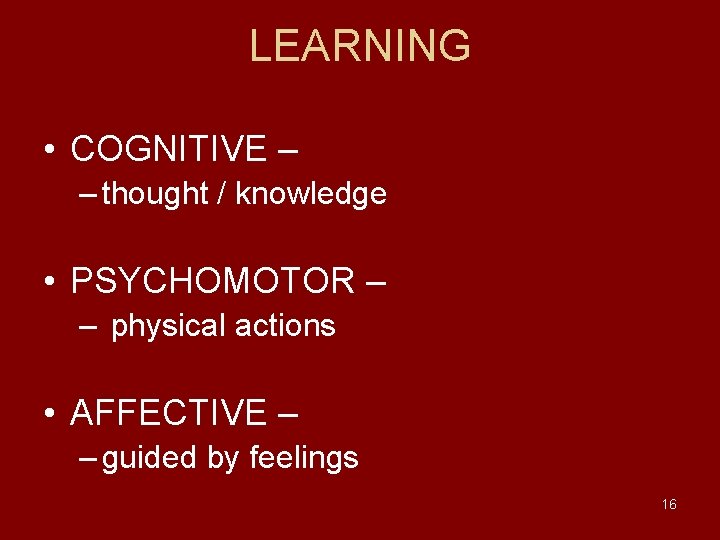 LEARNING

• COGNITIVE –
– thought / knowledge

• PSYCHOMOTOR –
– physical actions

• AFFECTIVE –
– guided by feelings

16